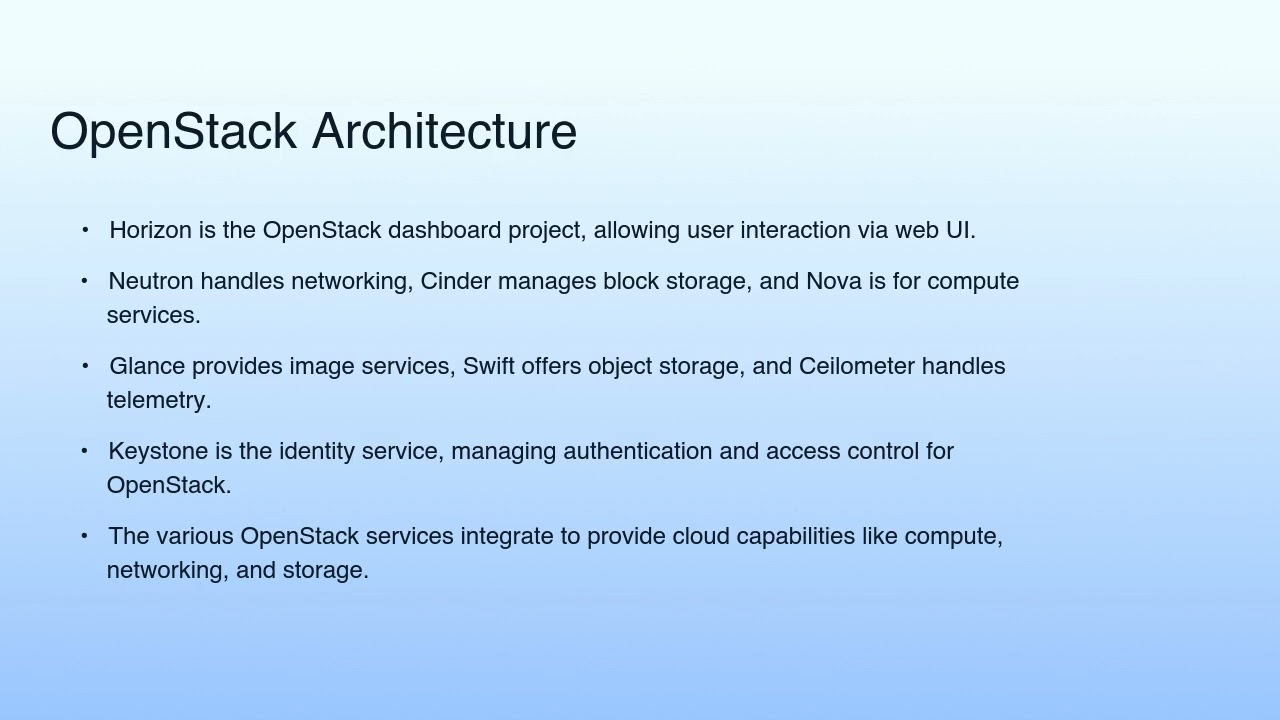 OpenStack Architecture

• Horizon is the OpenStack dashboard project, allowing user interaction via web UI.

• Neutron handles networking, Cinder manages block storage, and Nova is for compute services.

• Glance provides image services, Swift offers object storage, and Ceilometer handles telemetry.

• Keystone is the identity service, managing authentication and access control for OpenStack.

• The various OpenStack services integrate to provide cloud capabilities like compute, networking, and storage.